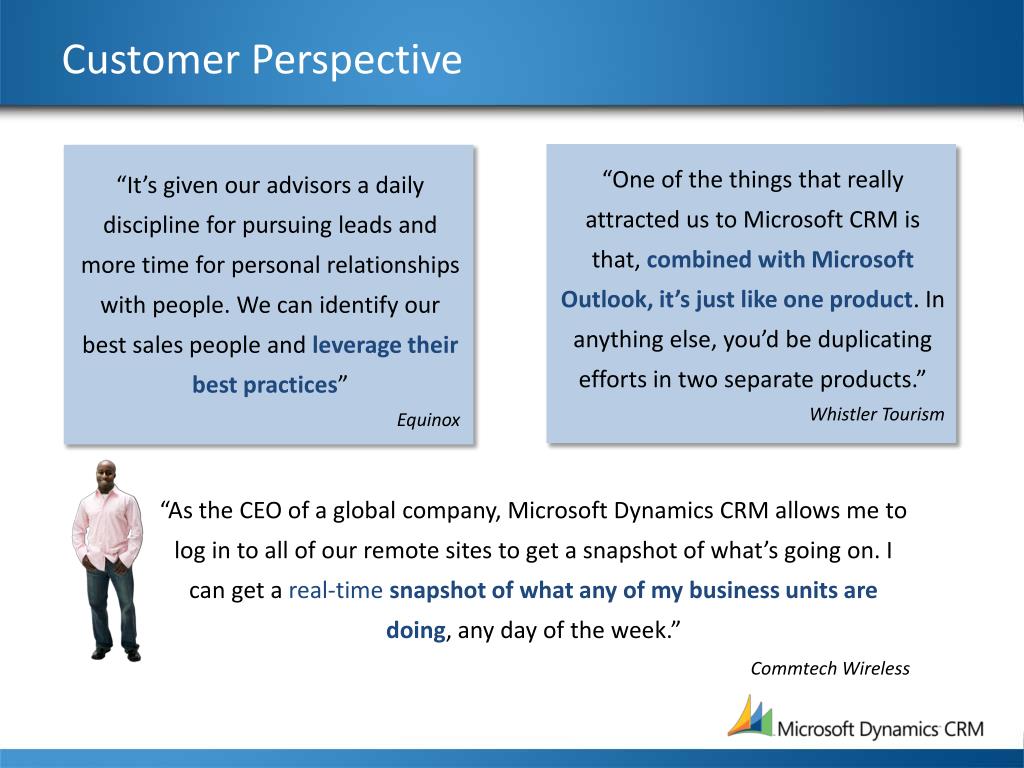 Customer Perspective

“It’s given our advisors a daily discipline for pursuing leads and more time for personal relationships with people. We can identify our best sales people and leverage their best practices”

Equinox

“One of the things that really attracted us to Microsoft CRM is that, combined with Microsoft Outlook, it’s just like one product. In anything else, you’d be duplicating efforts in two separate products.”

Whistler Tourism

“As the CEO of a global company, Microsoft Dynamics CRM allows me to log in to all of our remote sites to get a snapshot of what’s going on. I can get a real-time snapshot of what any of my business units are doing, any day of the week.”

Commtech Wireless

Microsoft Dynamics CRM